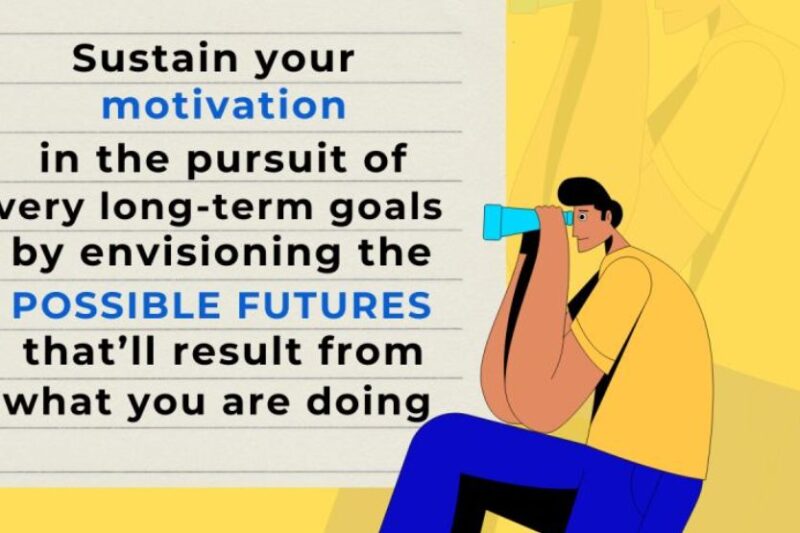 Sustain your motivation in the pursuit of very long-term goals by envisioning the POSSIBLE FUTURES that'll result from what you are doing